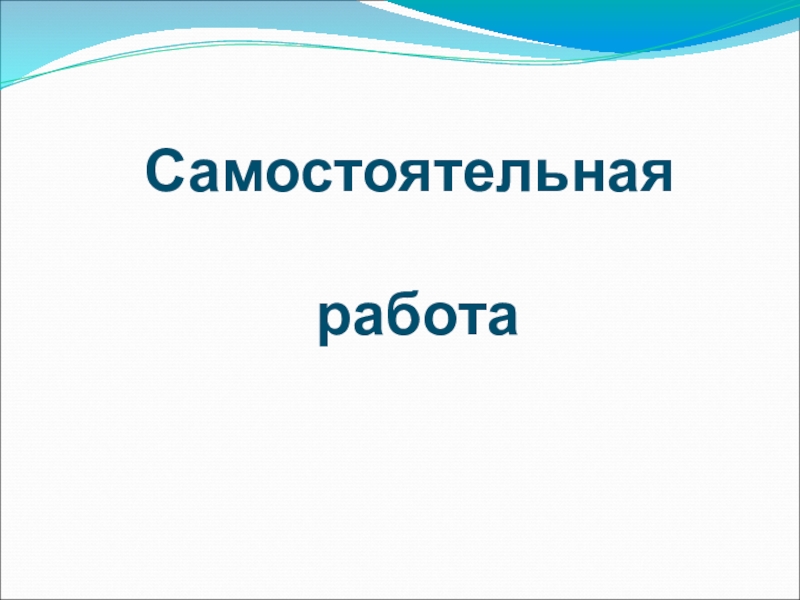 Самостоятельная

работа